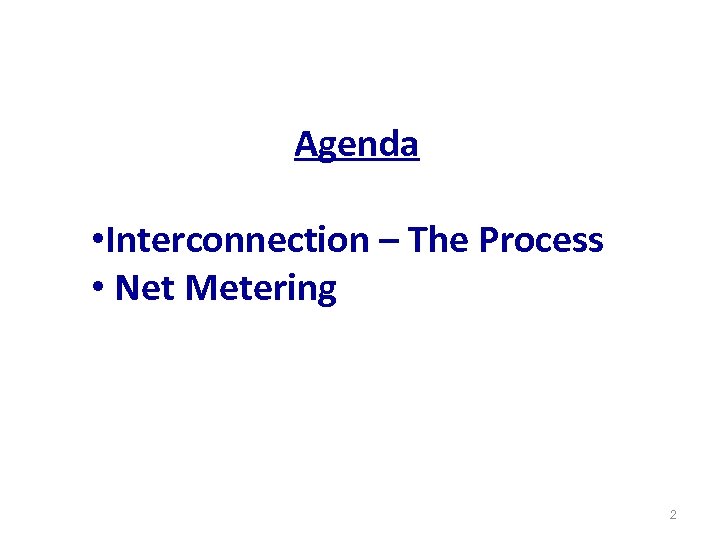 Agenda

•Interconnection – The Process
• Net Metering

2